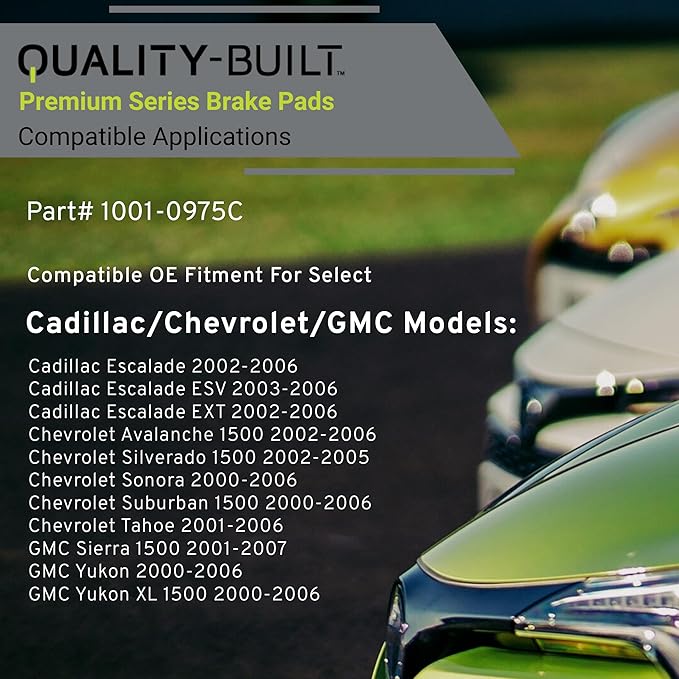 QUALITY-BUILT™
Premium Series Brake Pads
Compatible Applications

Part# 1001-0975C

Compatible OE Fitment For Select

Cadillac/Chevrolet/GMC Models:

Cadillac Escalade 2002-2006
Cadillac Escalade ESV 2003-2006
Cadillac Escalade EXT 2002-2006
Chevrolet Avalanche 1500 2002-2006
Chevrolet Silverado 1500 2002-2005
Chevrolet Sonora 2000-2006
Chevrolet Suburban 1500 2000-2006
Chevrolet Tahoe 2001-2006
GMC Sierra 1500 2001-2007
GMC Yukon 2000-2006
GMC Yukon XL 1500 2000-2006